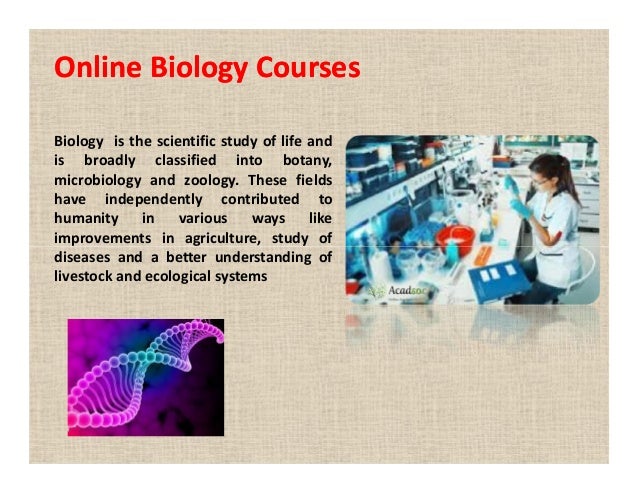 Online Biology Courses

Biology is the scientific study of life and is broadly classified into botany, microbiology and zoology. These fields have independently contributed to humanity in various ways like improvements in agriculture, study of diseases and a better understanding of livestock and ecological systems

Acadsoc